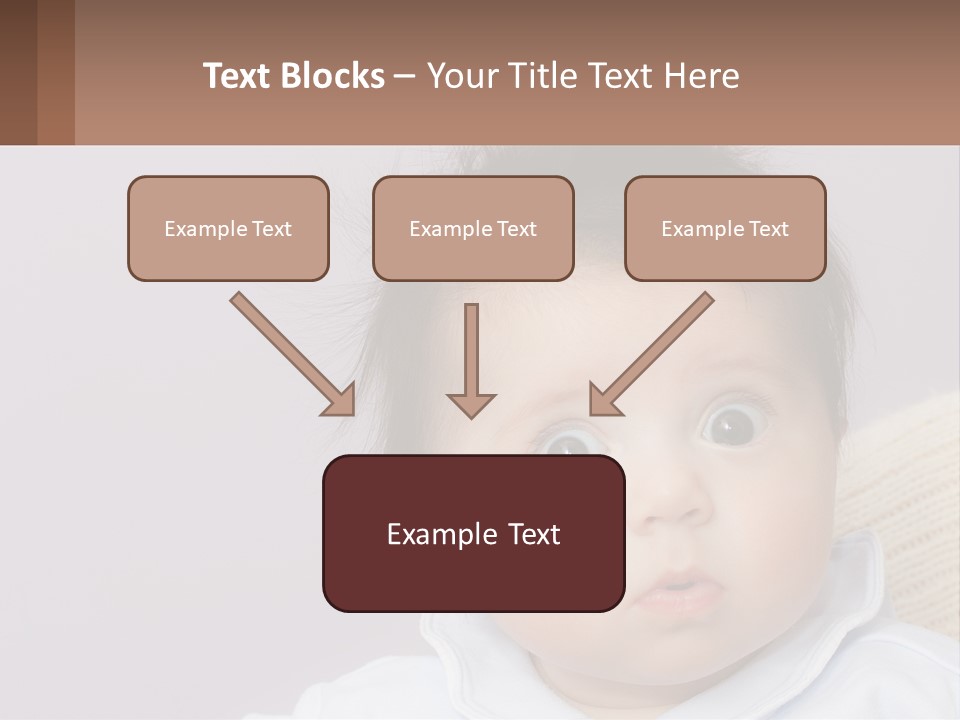 Text Blocks – Your Title Text Here

Example Text

Example Text

Example Text

Example Text